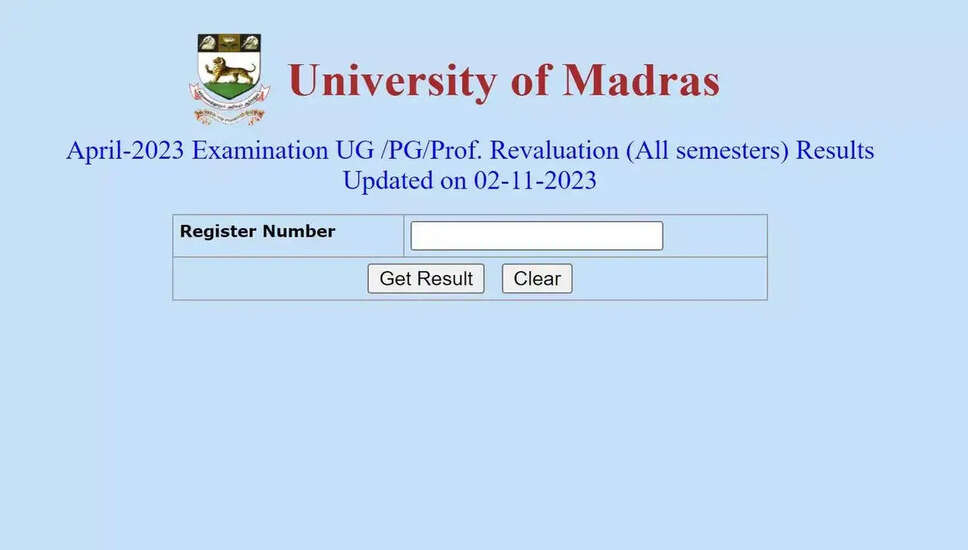 University of Madras

April-2023 Examination UG /PG/Prof. Revaluation (All semesters) Results
Updated on 02-11-2023

Register Number

Get Result Clear